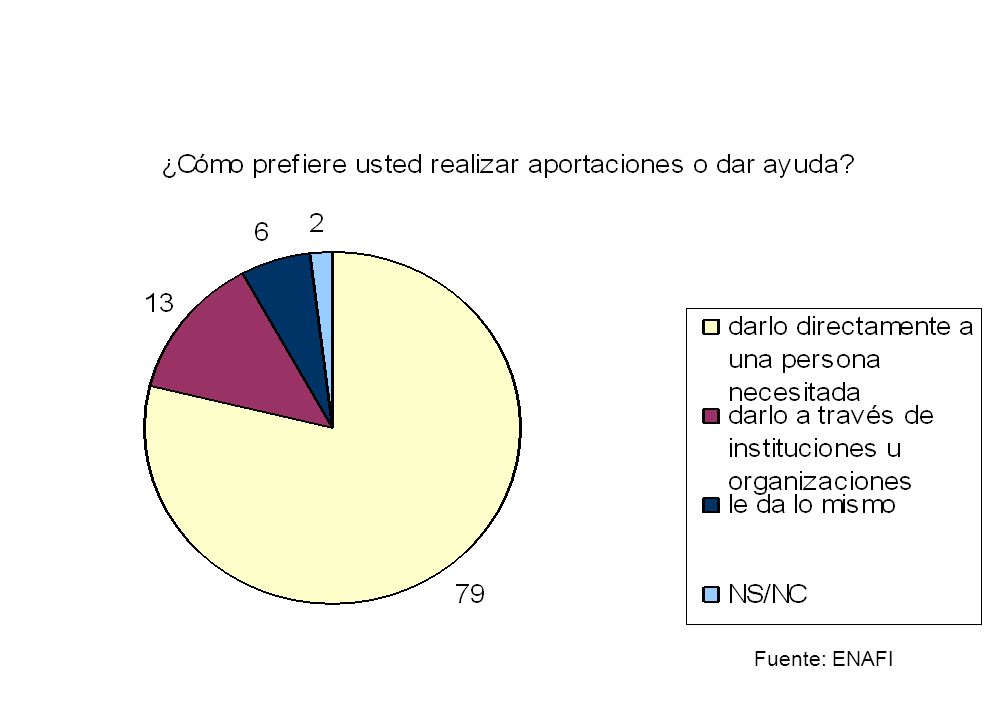 ¿Cómo prefiere usted realizar aportaciones o dar ayuda?

6
2
13
79

darlo directamente a una persona necesitada
darlo a través de instituciones u organizaciones
le da lo mismo
NS/NC

Fuente: ENAFI